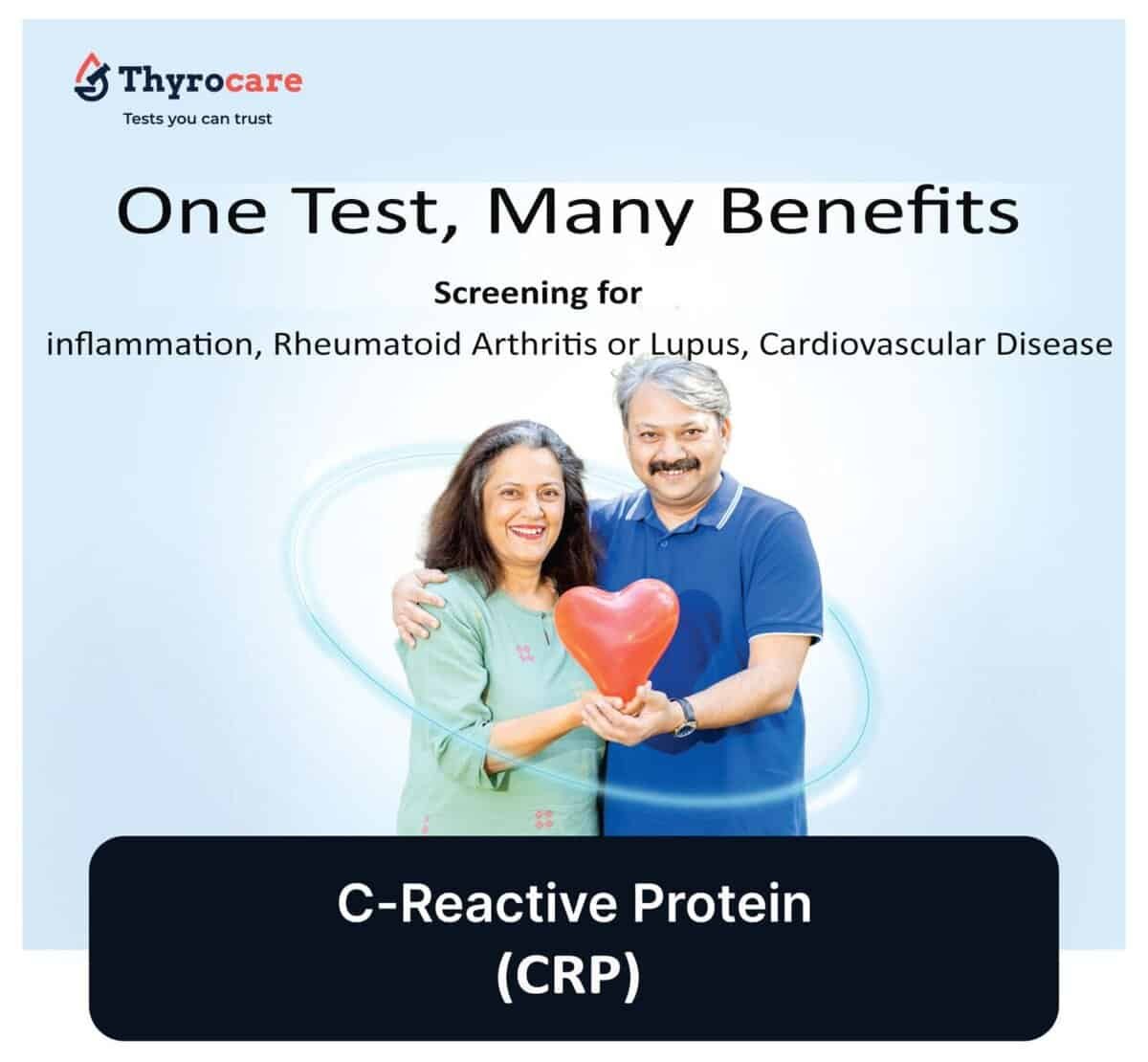 Thyrocare
Tests you can trust

One Test, Many Benefits

Screening for
inflammation, Rheumatoid Arthritis or Lupus, Cardiovascular Disease

C-Reactive Protein
(CRP)